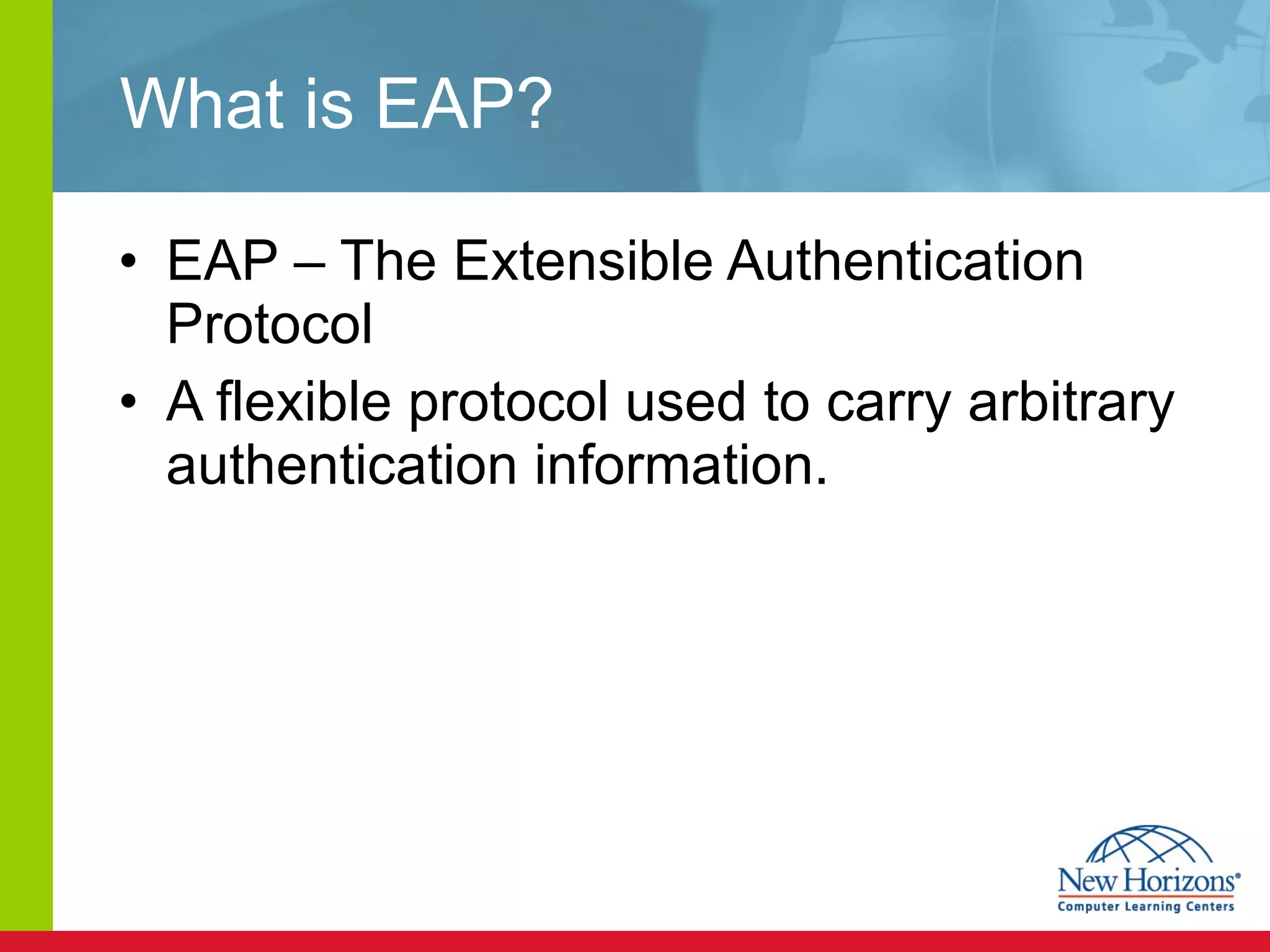 What is EAP?

• EAP – The Extensible Authentication Protocol

• A flexible protocol used to carry arbitrary authentication information.

New Horizons®
Computer Learning Centers